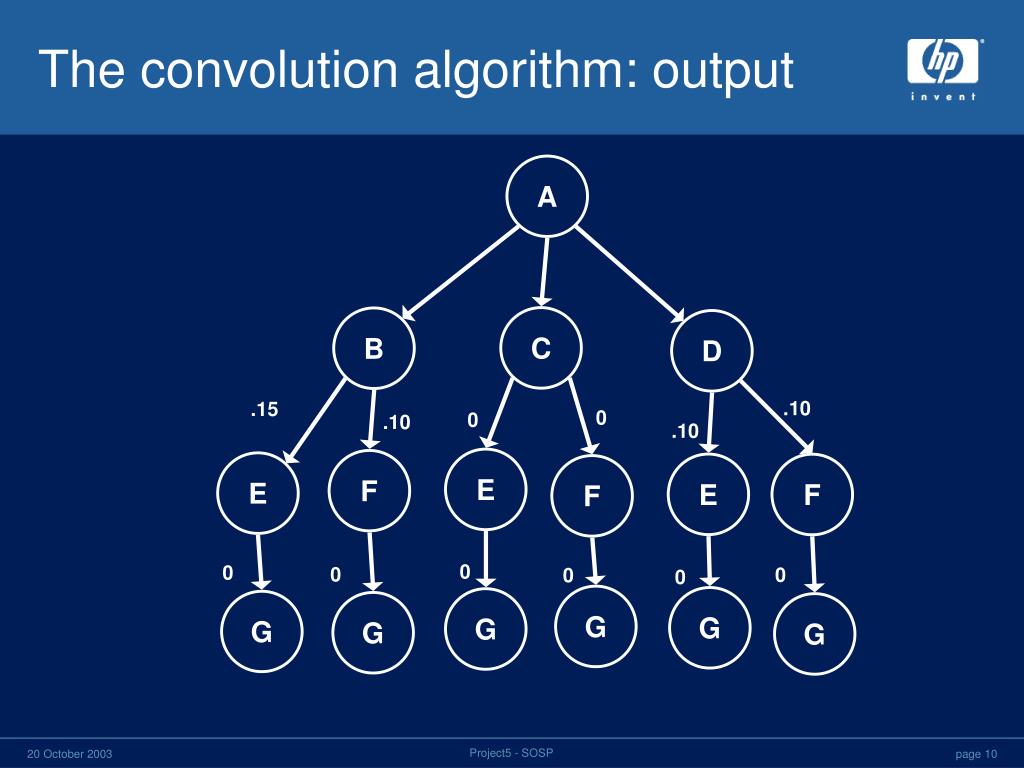 The convolution algorithm: output

hp
invent

A

B

C

D

.15

.10

0

0

.10

.10

E

F

E

F

E

F

0

0

0

0

0

0

G

G

G

G

G

G

20 October 2003

Project5 - SOSP

page 10